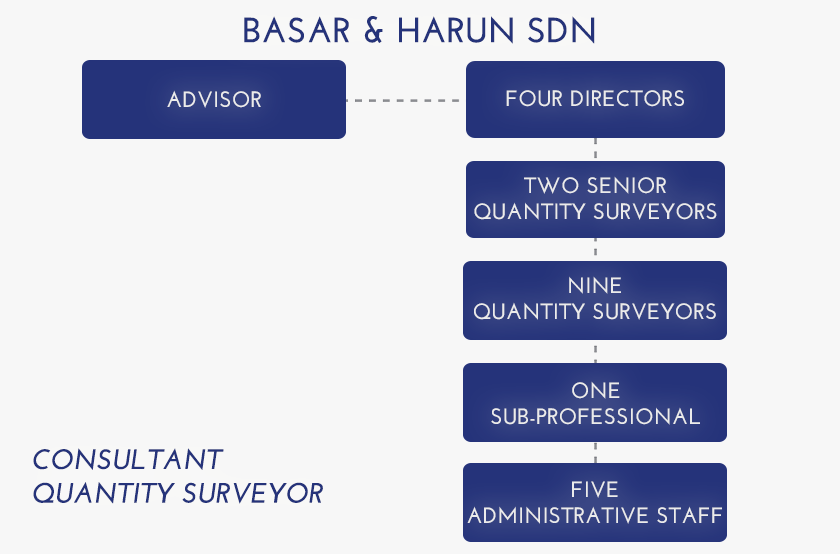 BASAR & HARUN SDN

ADVISOR

FOUR DIRECTORS

TWO SENIOR QUANTITY SURVEYORS

NINE QUANTITY SURVEYORS

ONE SUB-PROFESSIONAL

FIVE ADMINISTRATIVE STAFF

CONSULTANT QUANTITY SURVEYOR